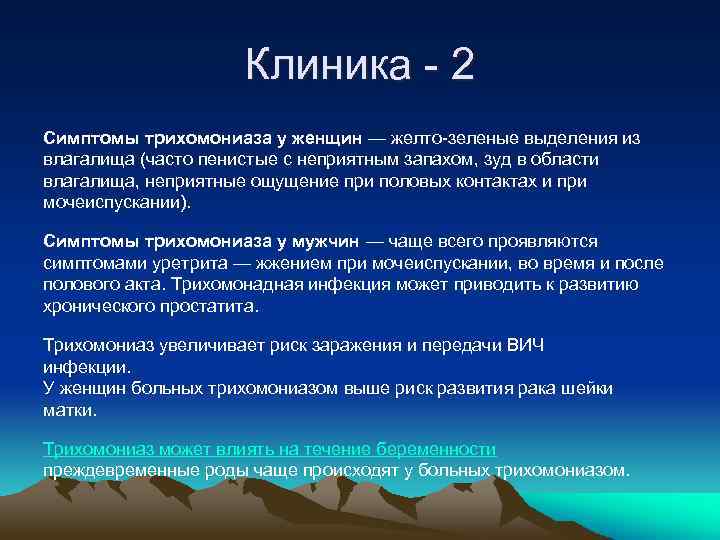 Клиника - 2

Симптомы трихомониаза у женщин — желто-зеленые выделения из влагалища (часто пенистые с неприятным запахом, зуд в области влагалища, неприятные ощущение при половых контактах и при мочеиспускании).

Симптомы трихомониаза у мужчин — чаще всего проявляются симптомами уретрита — жжением при мочеиспускании, во время и после полового акта. Трихомонадная инфекция может приводить к развитию хронического простатита.

Трихомониаз увеличивает риск заражения и передачи ВИЧ инфекции.
У женщин больных трихомониазом выше риск развития рака шейки матки.

Трихомониаз может влиять на течение беременности
преждевременные роды чаще происходят у больных трихомониазом.